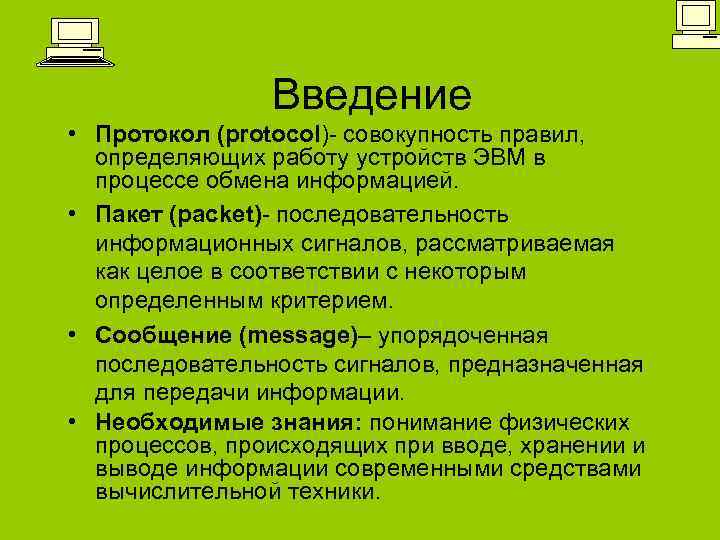 Введение

• Протокол (protocol)- совокупность правил, определяющих работу устройств ЭВМ в процессе обмена информацией.

• Пакет (packet)- последовательность информационных сигналов, рассматриваемая как целое в соответствии с некоторым определенным критерием.

• Сообщение (message)– упорядоченная последовательность сигналов, предназначенная для передачи информации.

• Необходимые знания: понимание физических процессов, происходящих при вводе, хранении и выводе информации современными средствами вычислительной техники.